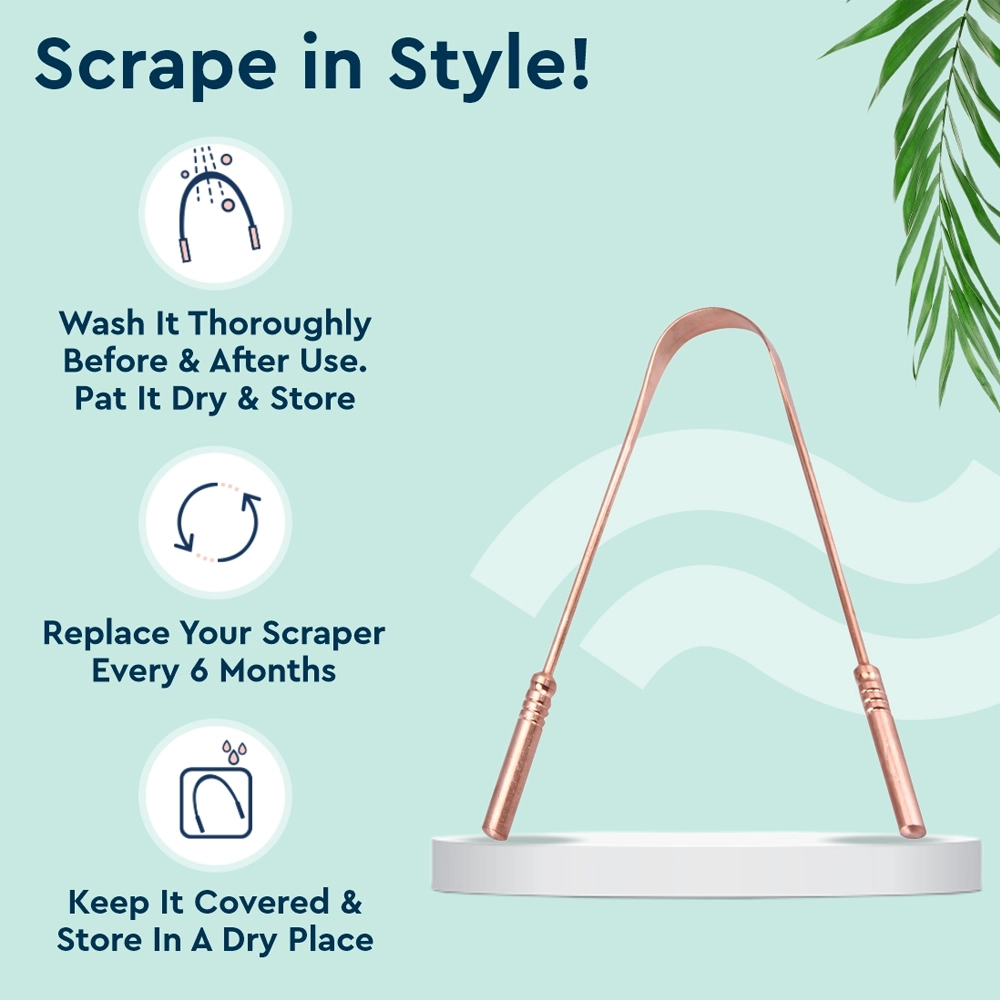 Scrape in Style!

Wash It Thoroughly Before & After Use. Pat It Dry & Store

Replace Your Scraper Every 6 Months

Keep It Covered & Store In A Dry Place